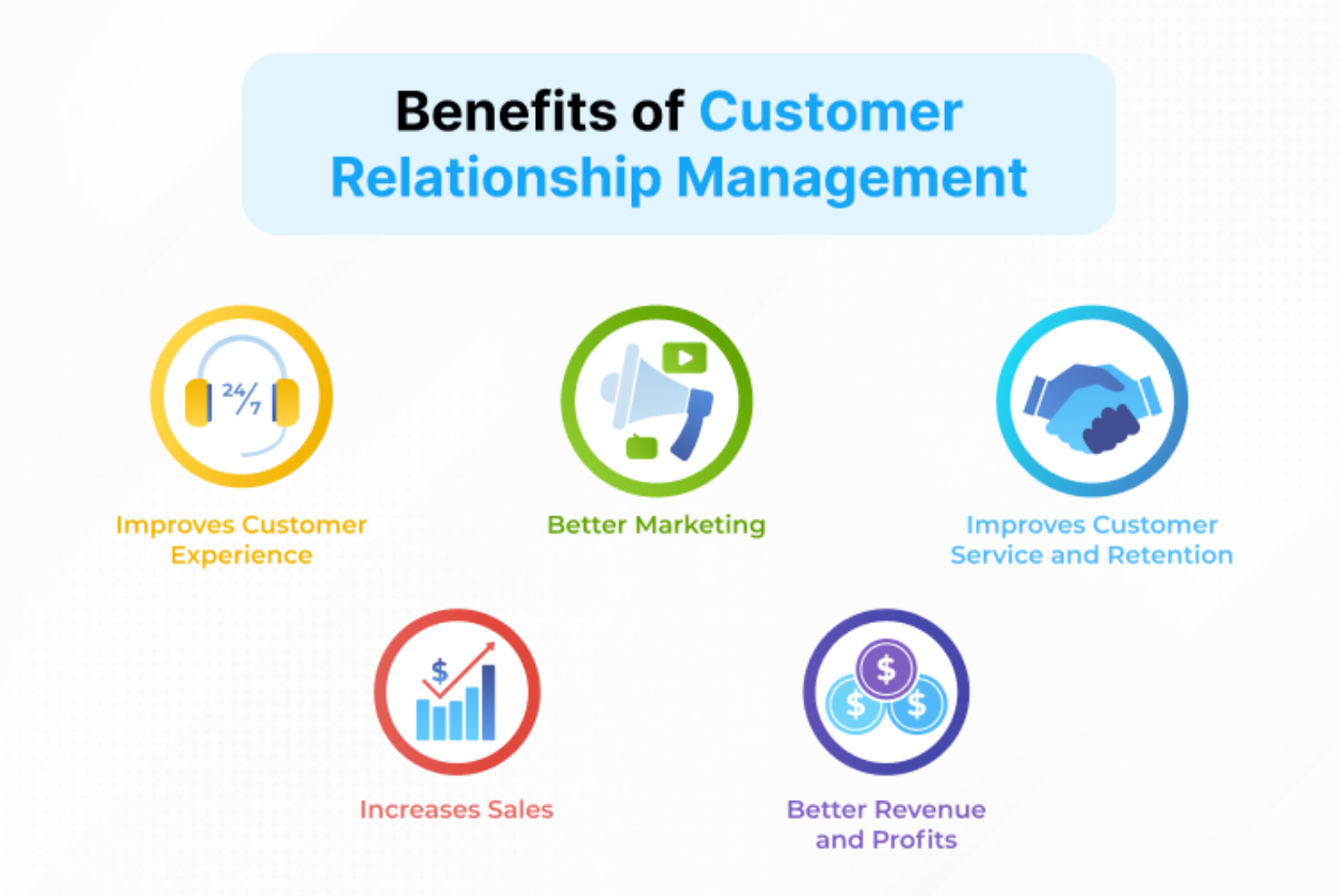 Benefits of Customer Relationship Management

24/7

Improves Customer Experience

Better Marketing

Improves Customer Service and Retention

$

Increases Sales

$ $ $

Better Revenue and Profits